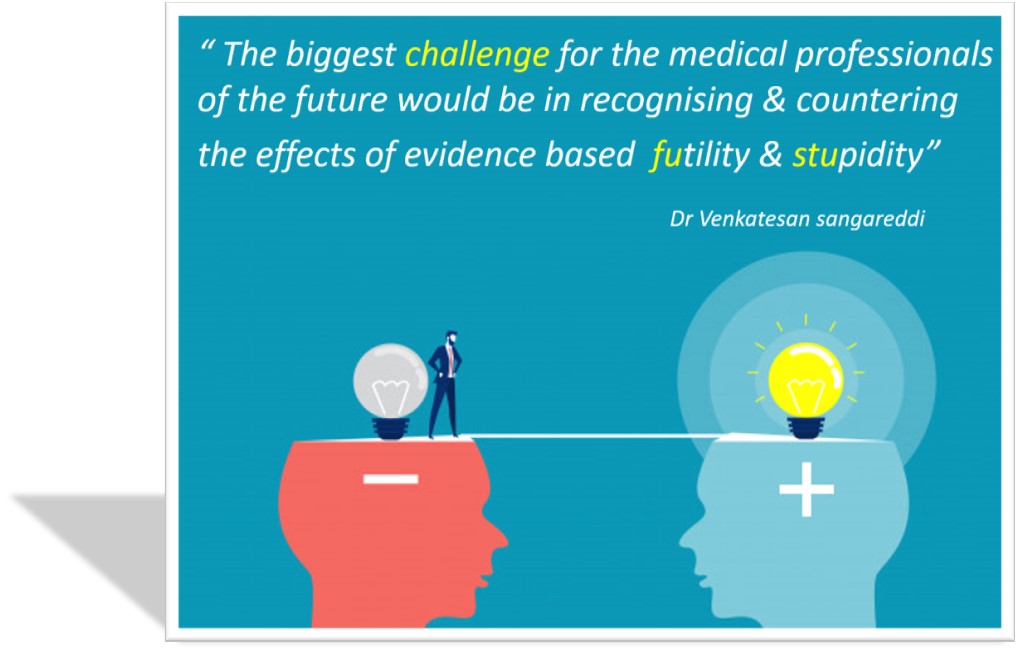 “ The biggest challenge for the medical professionals of the future would be in recognising & countering the effects of evidence based futility & stupidity”

Dr Venkatesan sangareddi

−

+